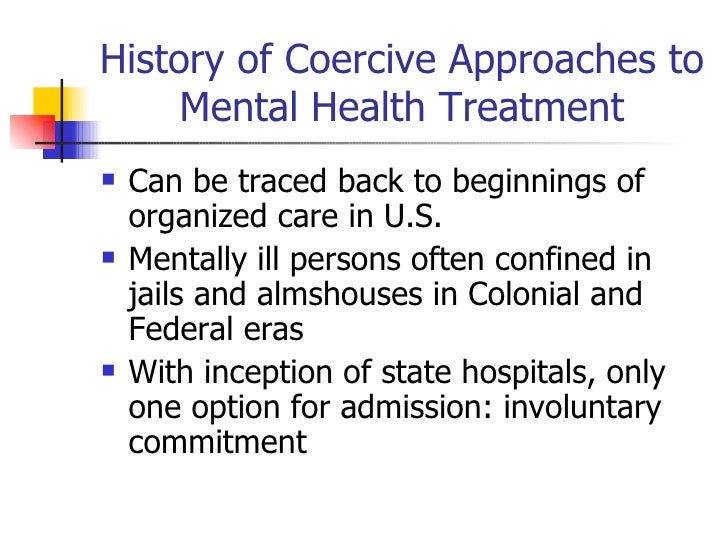 History of Coercive Approaches to Mental Health Treatment

- Can be traced back to beginnings of organized care in U.S.
- Mentally ill persons often confined in jails and almshouses in Colonial and Federal eras
- With inception of state hospitals, only one option for admission: involuntary commitment